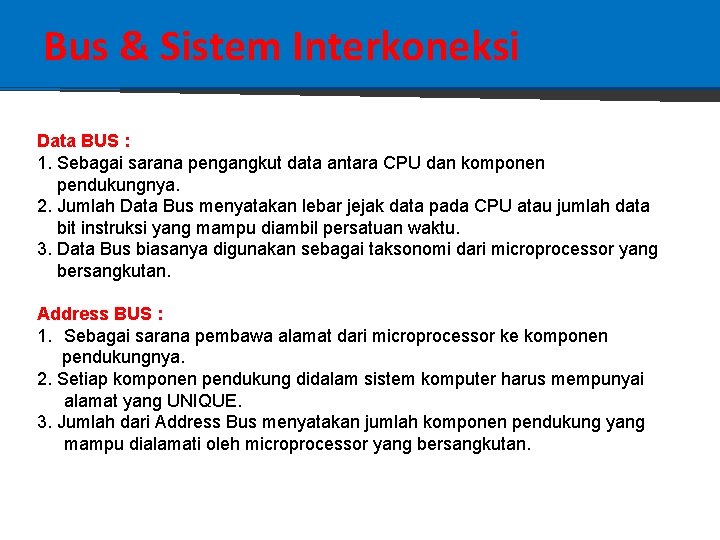 Bus & Sistem Interkoneksi

Data BUS :
1. Sebagai sarana pengangkut data antara CPU dan komponen pendukungnya.
2. Jumlah Data Bus menyatakan lebar jejak data pada CPU atau jumlah data bit instruksi yang mampu diambil persatuan waktu.
3. Data Bus biasanya digunakan sebagai taksonomi dari microprocessor yang bersangkutan.

Address BUS :
1. Sebagai sarana pembawa alamat dari microprocessor ke komponen pendukungnya.
2. Setiap komponen pendukung didalam sistem komputer harus mempunyai alamat yang UNIQUE.
3. Jumlah dari Address Bus menyatakan jumlah komponen pendukung yang mampu dialamati oleh microprocessor yang bersangkutan.